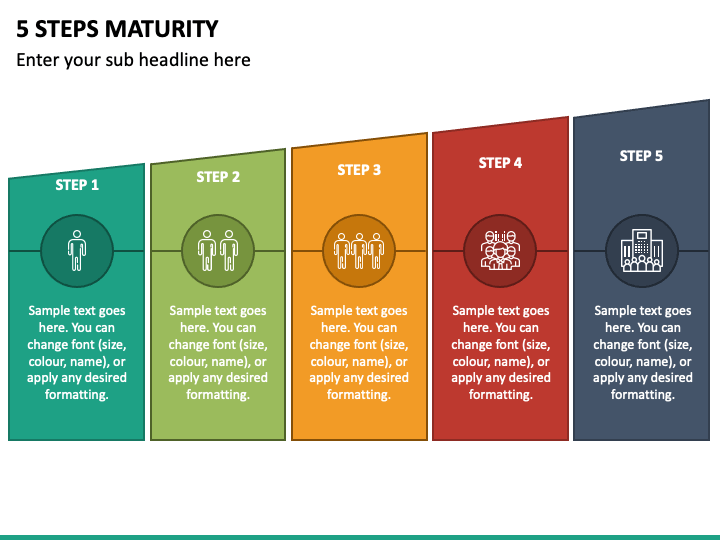 5 STEPS MATURITY

Enter your sub headline here

STEP 1

Sample text goes here. You can change font (size, colour, name), or apply any desired formatting.

STEP 2

Sample text goes here. You can change font (size, colour, name), or apply any desired formatting.

STEP 3

Sample text goes here. You can change font (size, colour, name), or apply any desired formatting.

STEP 4

Sample text goes here. You can change font (size, colour, name), or apply any desired formatting.

STEP 5

Sample text goes here. You can change font (size, colour, name), or apply any desired formatting.